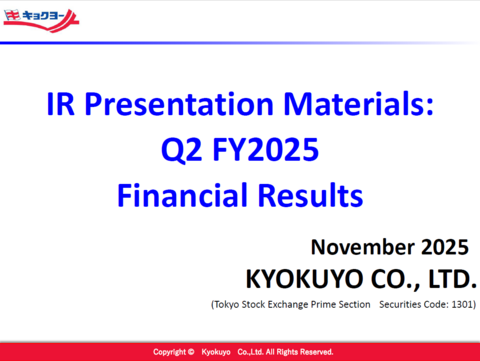 キョクヨー

IR Presentation Materials:
Q2 FY2025
Financial Results

November 2025
KYOKUYO CO., LTD.
(Tokyo Stock Exchange Prime Section Securities Code: 1301)

Copyright © Kyokuyo Co.,Ltd. All Rights Reserved.